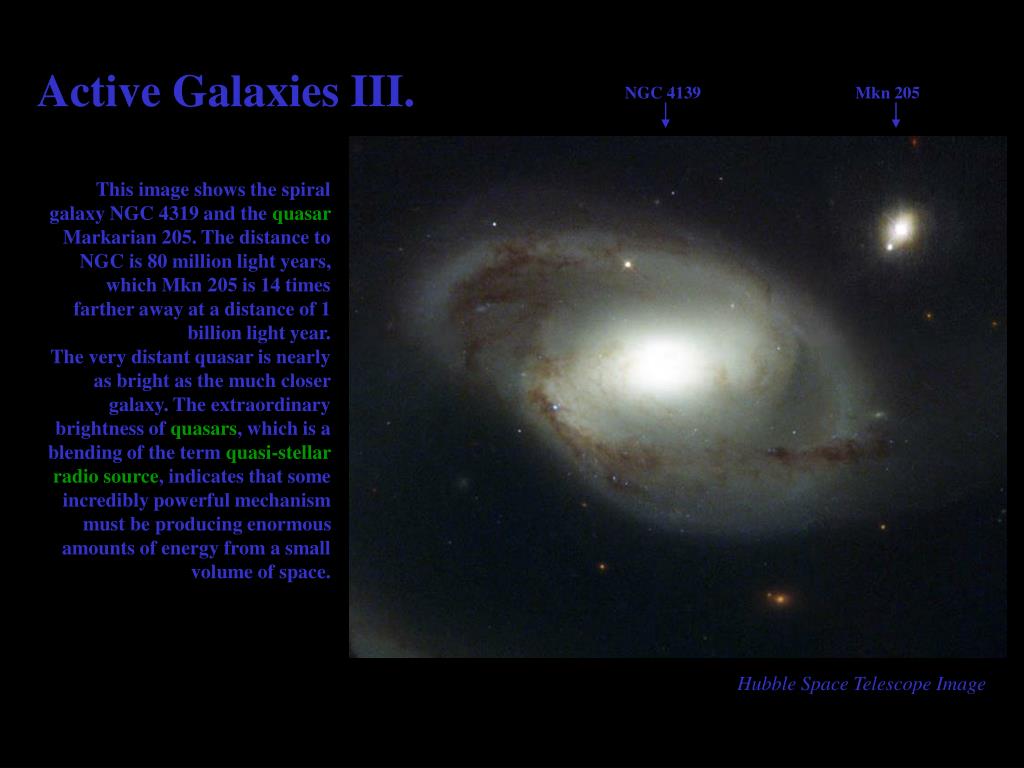 Active Galaxies III.

NGC 4139

Mkn 205

This image shows the spiral galaxy NGC 4319 and the quasar Markarian 205. The distance to NGC is 80 million light years, which Mkn 205 is 14 times farther away at a distance of 1 billion light year.
The very distant quasar is nearly as bright as the much closer galaxy. The extraordinary brightness of quasars, which is a blending of the term quasi-stellar radio source, indicates that some incredibly powerful mechanism must be producing enormous amounts of energy from a small volume of space.

Hubble Space Telescope Image